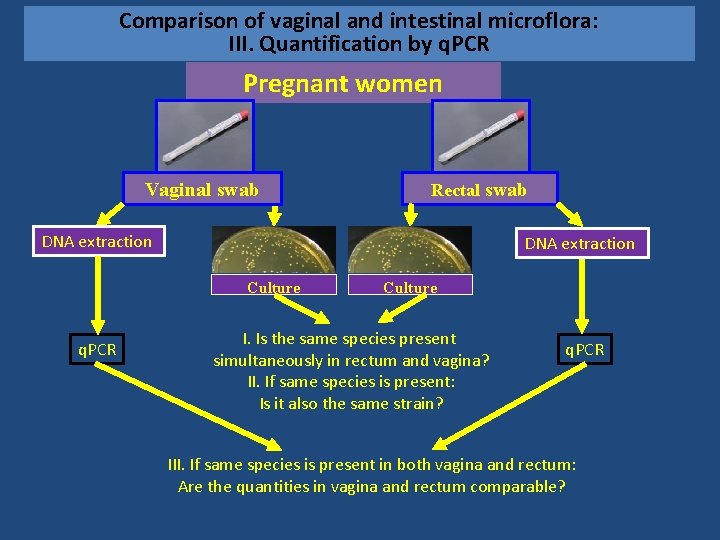 Comparison of vaginal and intestinal microflora:
III. Quantification by qPCR

Pregnant women

Vaginal swab

Rectal swab

DNA extraction

Culture

Culture

DNA extraction

qPCR

I. Is the same species present simultaneously in rectum and vagina?
II. If same species is present: Is it also the same strain?

qPCR

III. If same species is present in both vagina and rectum: Are the quantities in vagina and rectum comparable?